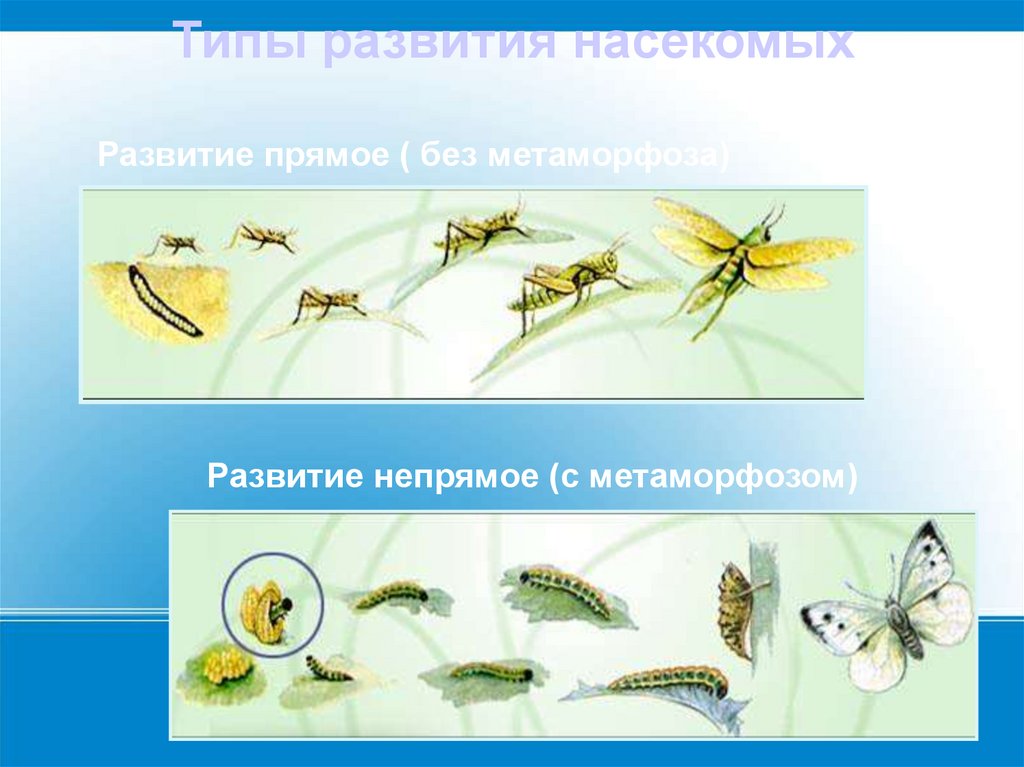 Типы развития насекомых

Развитие прямое ( без метаморфоза)

Развитие непрямое (с метаморфозом)